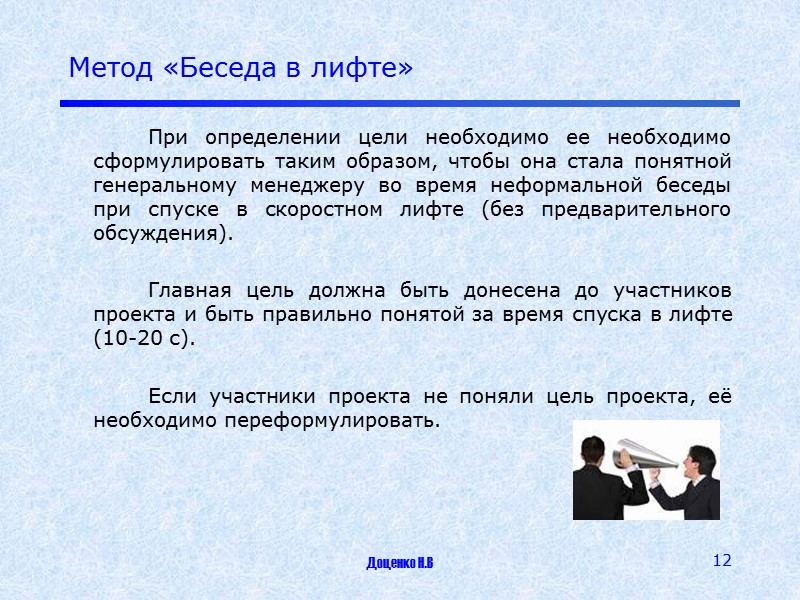 Метод «Беседа в лифте»

При определении цели необходимо ее необходимо сформулировать таким образом, чтобы она стала понятной генеральному менеджеру во время неформальной беседы при спуске в скоростном лифте (без предварительного обсуждения).

Главная цель должна быть донесена до участников проекта и быть правильно понятой за время спуска в лифте (10-20 с).

Если участники проекта не поняли цель проекта, её необходимо переформулировать.

Доценко Н.В

12